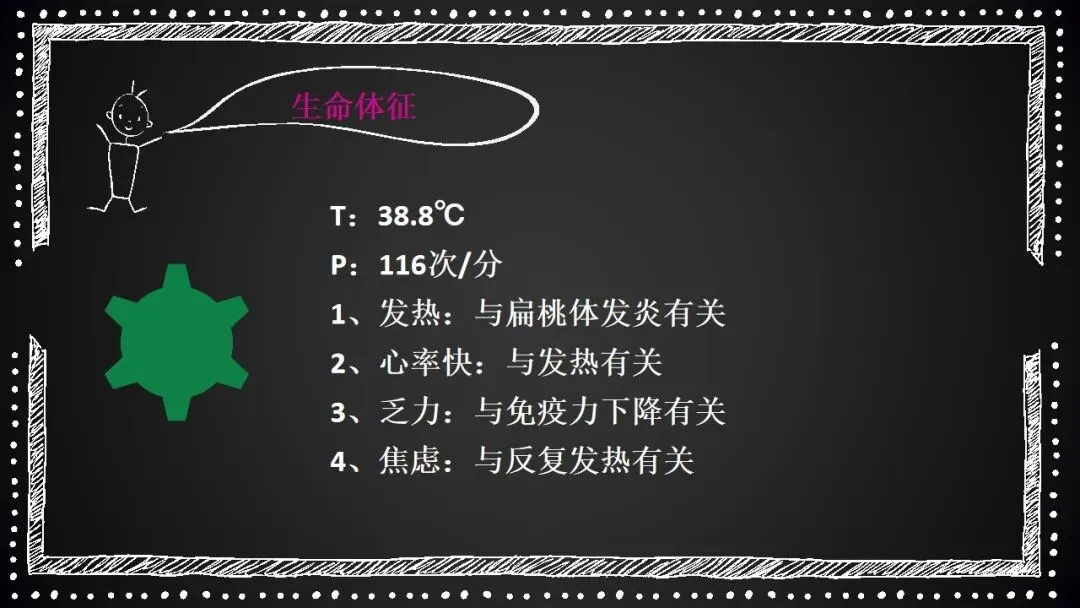 生命体征

T：38.8℃

P：116次/分

1、发热：与扁桃体发炎有关

2、心率快：与发热有关

3、乏力：与免疫力下降有关

4、焦虑：与反复发热有关